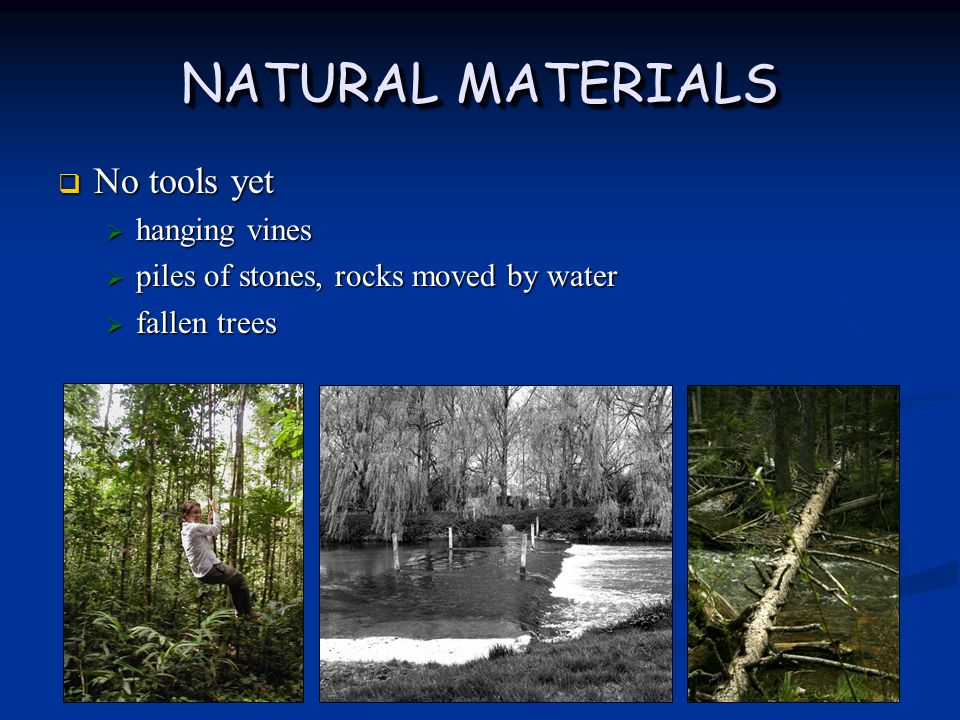 NATURAL MATERIALS

No tools yet

hanging vines

piles of stones, rocks moved by water

fallen trees